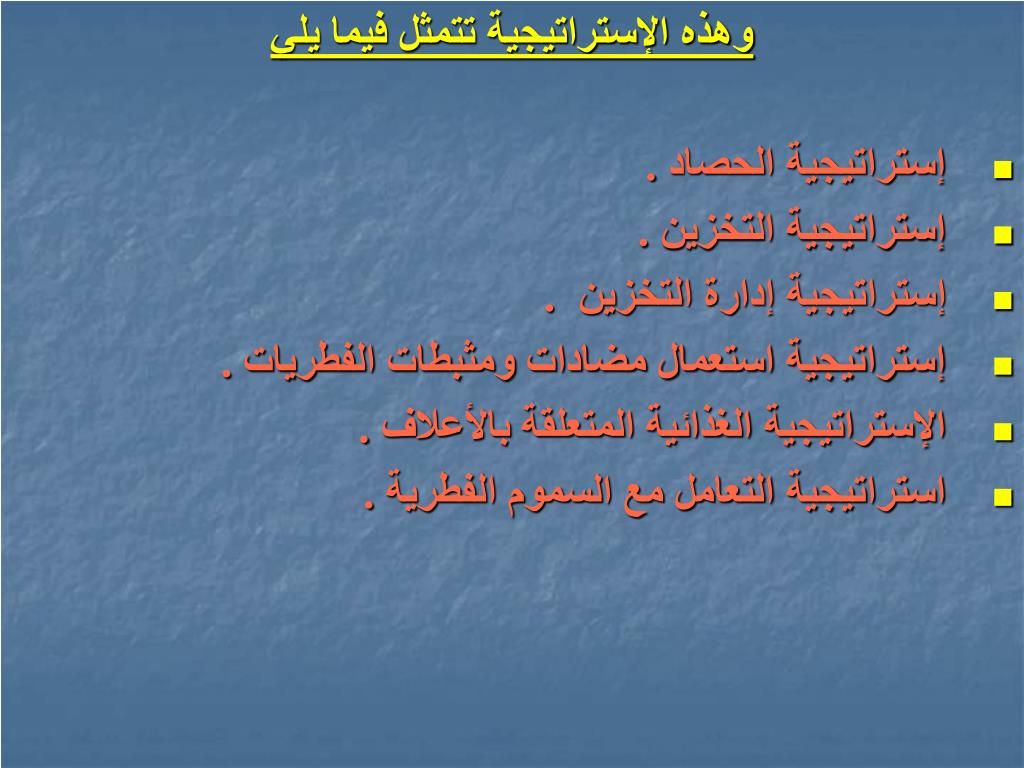 وهذه الإستراتيجية تتمثل فيما يلي

- إستراتيجية الحصاد .
- إستراتيجية التخزين .
- إستراتيجية إدارة التخزين .
- إستراتيجية استعمال مضادات ومثبطات الفطريات .
- الإستراتيجية الغذائية المتعلقة بالأعلاف .
- استراتيجية التعامل مع السموم الفطرية .